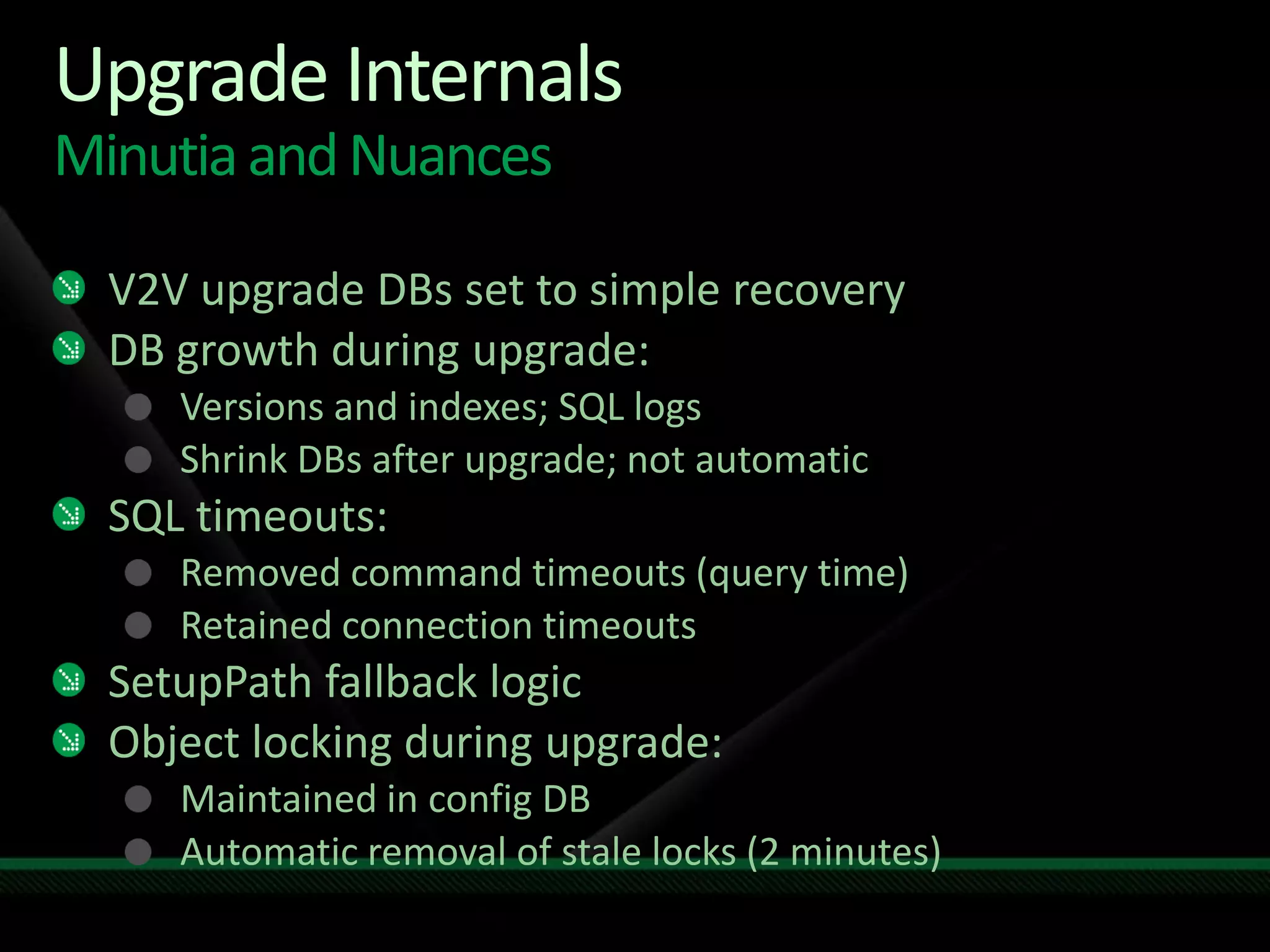 Upgrade Internals
Minutia and Nuances

V2V upgrade DBs set to simple recovery
DB growth during upgrade:
Versions and indexes; SQL logs
Shrink DBs after upgrade; not automatic
SQL timeouts:
Removed command timeouts (query time)
Retained connection timeouts
SetupPath fallback logic
Object locking during upgrade:
Maintained in config DB
Automatic removal of stale locks (2 minutes)